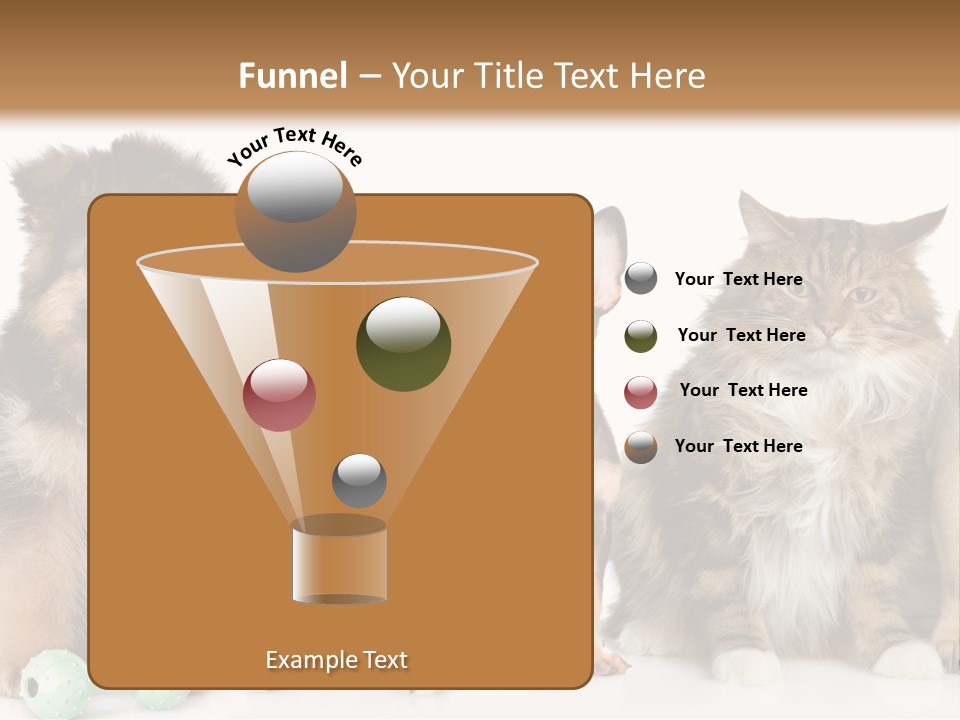 Funnel – Your Title Text Here

Your Text Here

Your Text Here

Your Text Here

Your Text Here

Your Text Here

Example Text